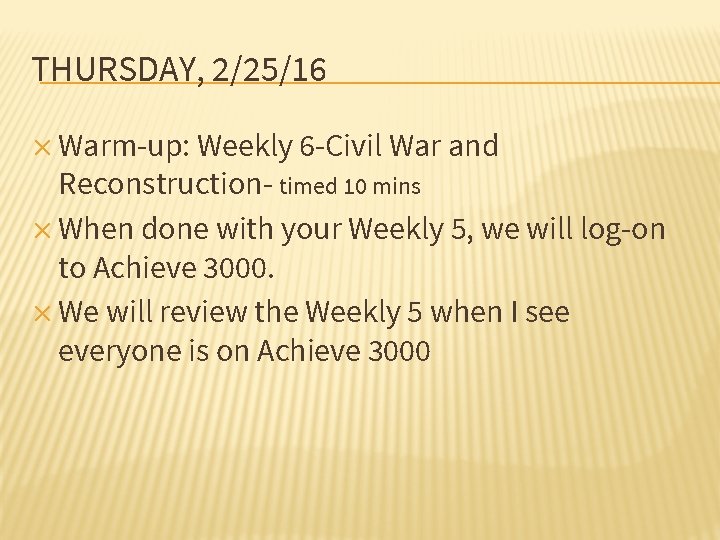 THURSDAY, 2/25/16

× Warm-up: Weekly 6-Civil War and Reconstruction- timed 10 mins

× When done with your Weekly 5, we will log-on to Achieve 3000.

× We will review the Weekly 5 when I see everyone is on Achieve 3000